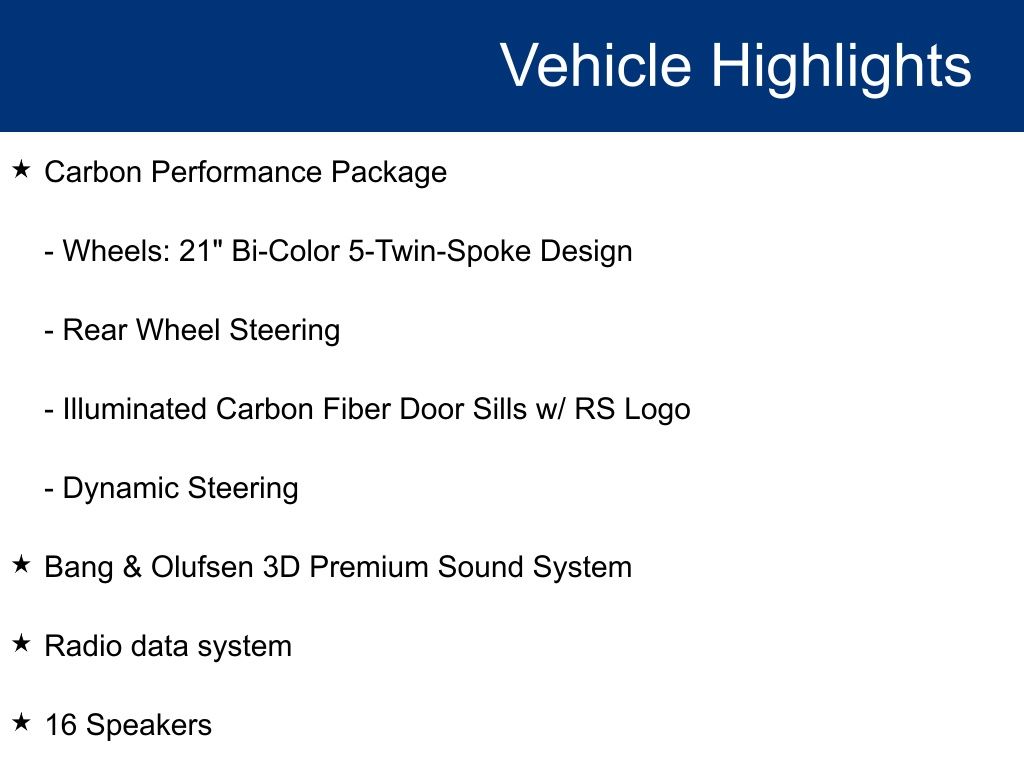 Vehicle Highlights

★ Carbon Performance Package

- Wheels: 21" Bi-Color 5-Twin-Spoke Design

- Rear Wheel Steering

- Illuminated Carbon Fiber Door Sills w/ RS Logo

- Dynamic Steering

★ Bang & Olufsen 3D Premium Sound System

★ Radio data system

★ 16 Speakers